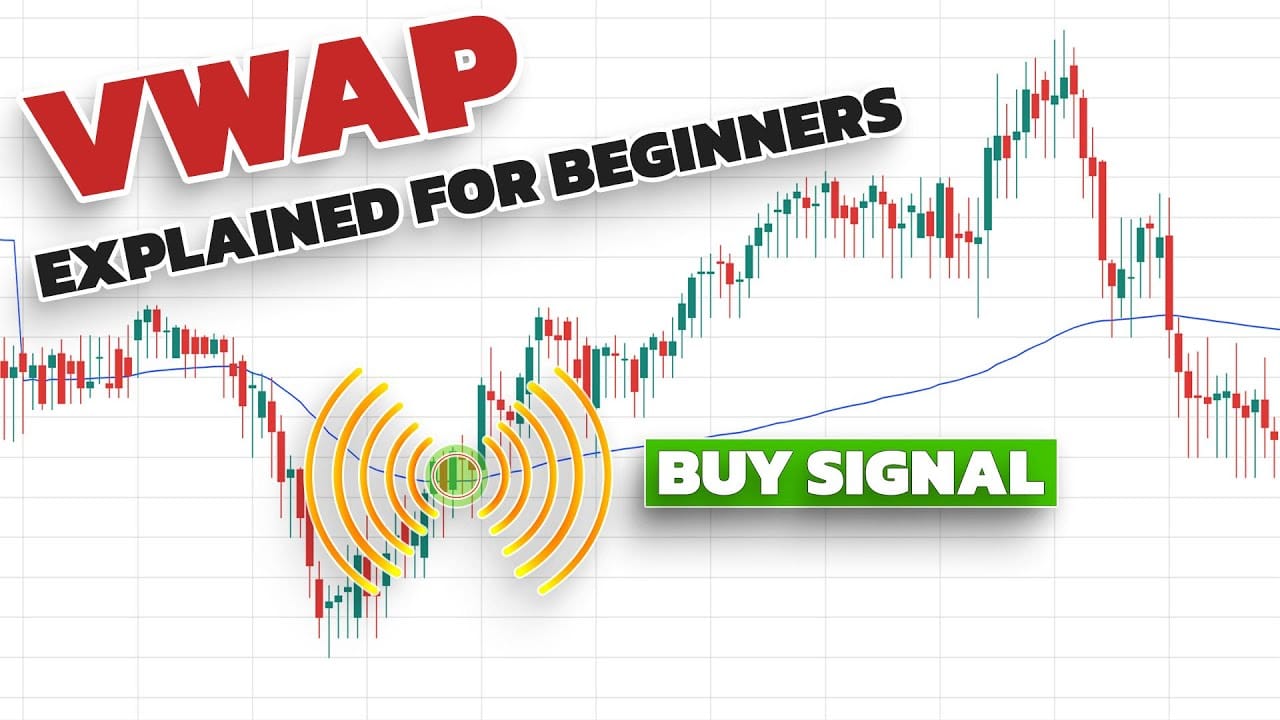 VWAP
EXPLAINED FOR BEGINNERS

BUY SIGNAL